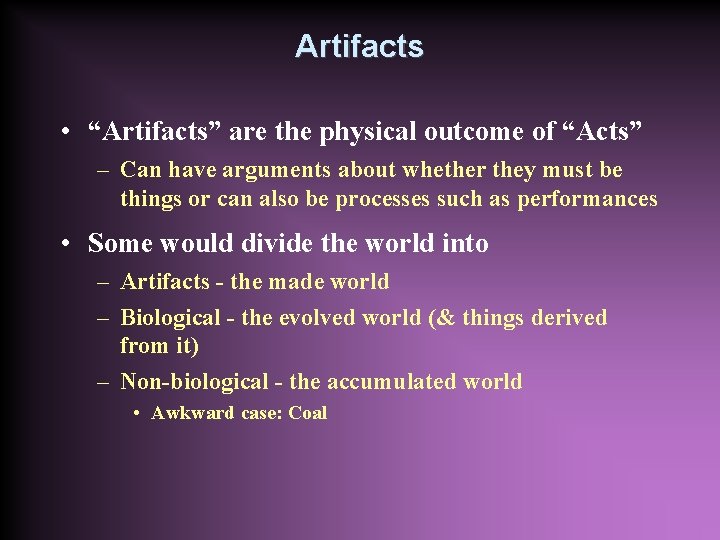 Artifacts

• “Artifacts” are the physical outcome of “Acts”
– Can have arguments about whether they must be things or can also be processes such as performances

• Some would divide the world into
– Artifacts - the made world
– Biological - the evolved world (& things derived from it)
– Non-biological - the accumulated world
• Awkward case: Coal